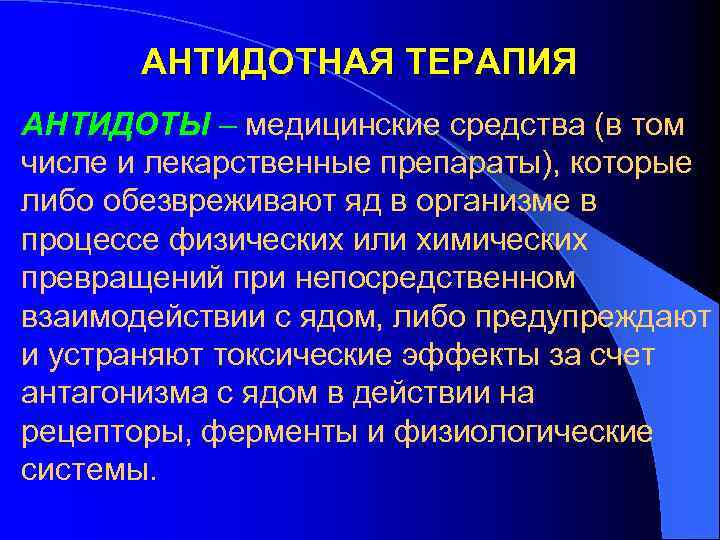 АНТИДОТНАЯ ТЕРАПИЯ

АНТИДОТЫ – медицинские средства (в том числе и лекарственные препараты), которые либо обезвреживают яд в организме в процессе физических или химических превращений при непосредственном взаимодействии с ядом, либо предупреждают и устраняют токсические эффекты за счет антагонизма с ядом в действии на рецепторы, ферменты и физиологические системы.